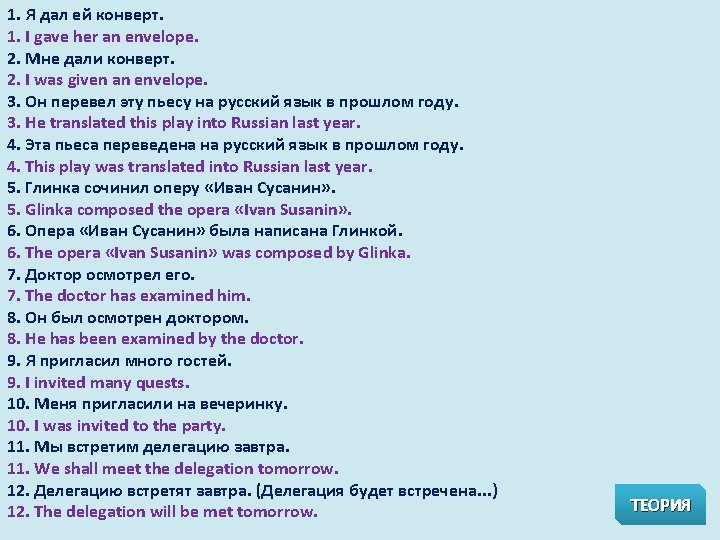 1. Я дал ей конверт.
1. I gave her an envelope.
2. Мне дали конверт.
2. I was given an envelope.
3. Он перевел эту пьесу на русский язык в прошлом году.
3. He translated this play into Russian last year.
4. Эта пьеса переведена на русский язык в прошлом году.
4. This play was translated into Russian last year.
5. Глинка сочинил оперу «Иван Сусанин».
5. Glinka composed the opera «Ivan Susanin».
6. Опера «Иван Сусанин» была написана Глинкой.
6. The opera «Ivan Susanin» was composed by Glinka.
7. Доктор осмотрел его.
7. The doctor has examined him.
8. Он был осмотрен доктором.
8. He has been examined by the doctor.
9. Я пригласил много гостей.
9. I invited many quests.
10. Меня пригласили на вечеринку.
10. I was invited to the party.
11. Мы встретим делегацию завтра.
11. We shall meet the delegation tomorrow.
12. Делегацию встретят завтра. (Делегация будет встречена...)
12. The delegation will be met tomorrow.

ТЕОРИЯ